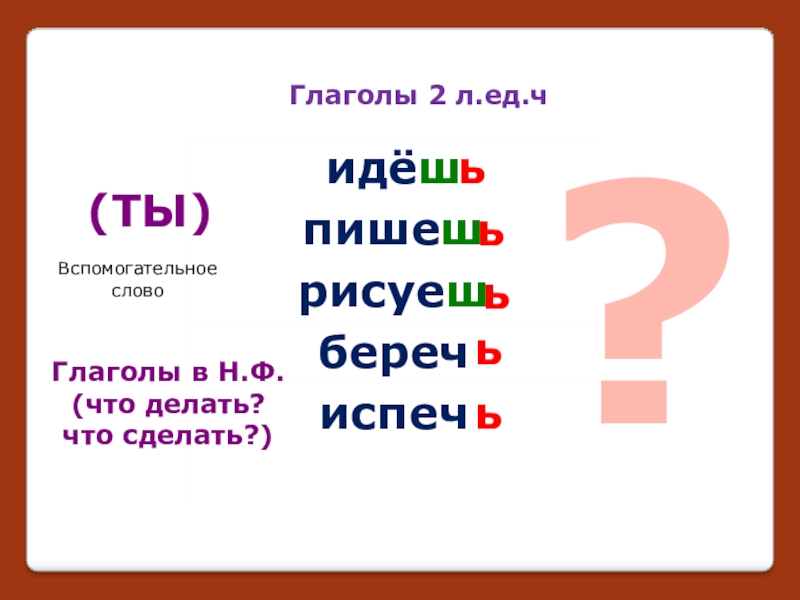 Глаголы 2 л.ед.ч

(ТЫ)

Вспомогательное слово

Глаголы в Н.Ф. (что делать? что сделать?)

идёшь
пишешь
рисуешь
беречь
испечь

?